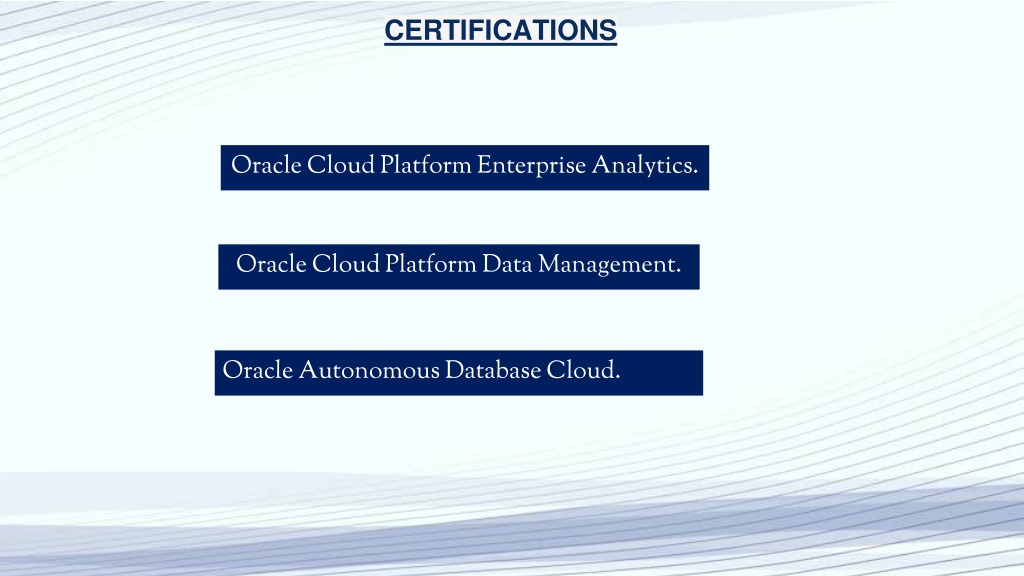 CERTIFICATIONS

Oracle Cloud Platform Enterprise Analytics.

Oracle Cloud Platform Data Management.

Oracle Autonomous Database Cloud.